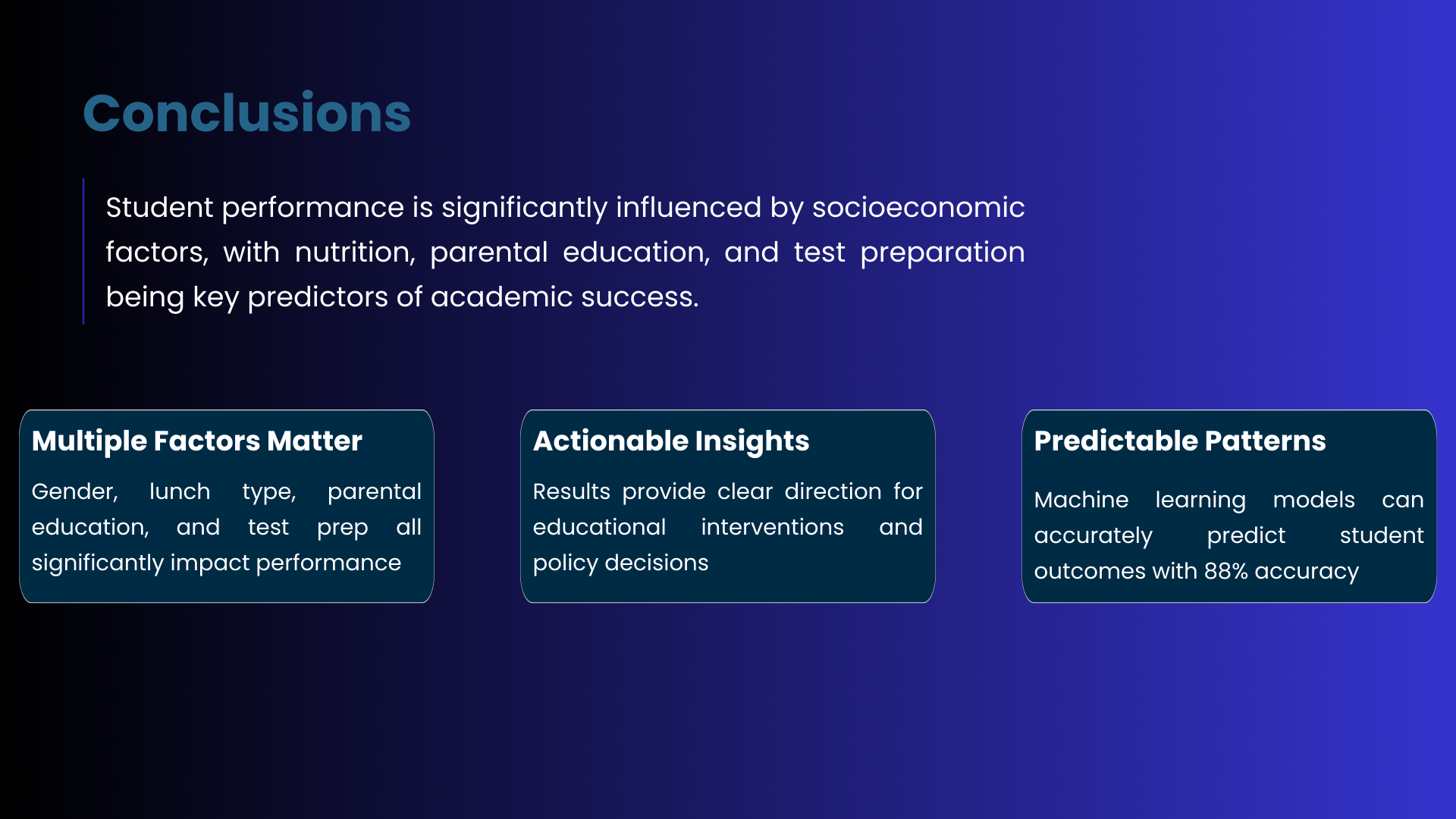 Conclusions

Student performance is significantly influenced by socioeconomic factors, with nutrition, parental education, and test preparation being key predictors of academic success.

Multiple Factors Matter

Gender, lunch type, parental education, and test prep all significantly impact performance

Actionable Insights

Results provide clear direction for educational interventions and policy decisions

Predictable Patterns

Machine learning models can accurately predict student outcomes with 88% accuracy